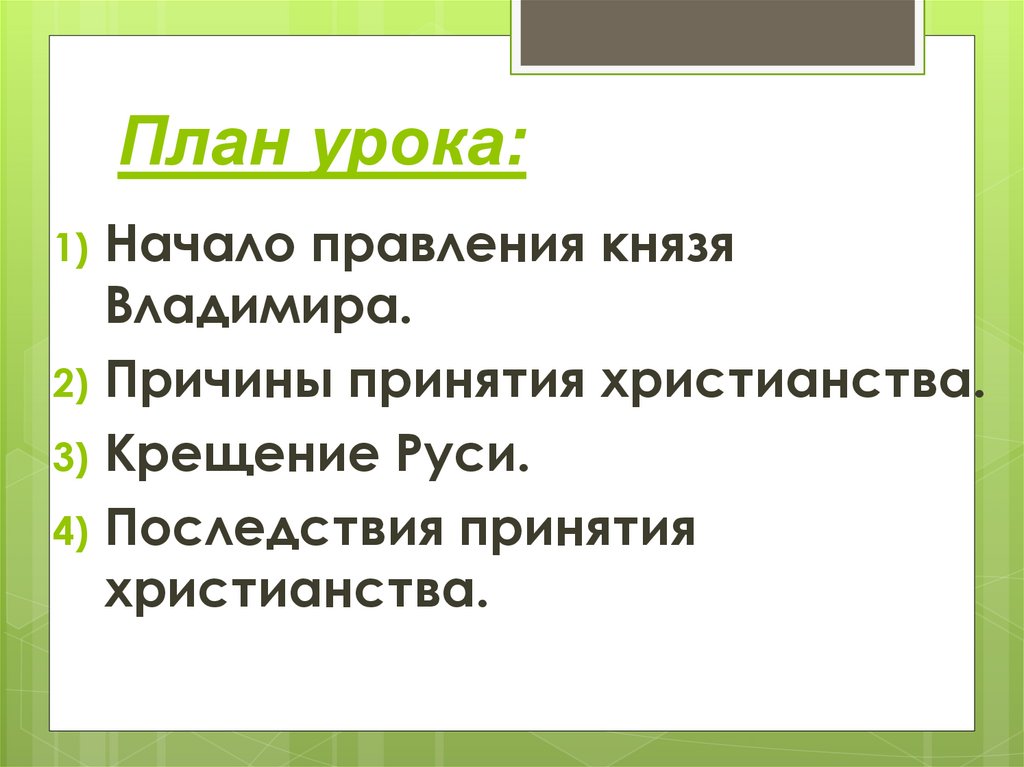 План урока:

1) Начало правления князя Владимира.
2) Причины принятия христианства.
3) Крещение Руси.
4) Последствия принятия христианства.